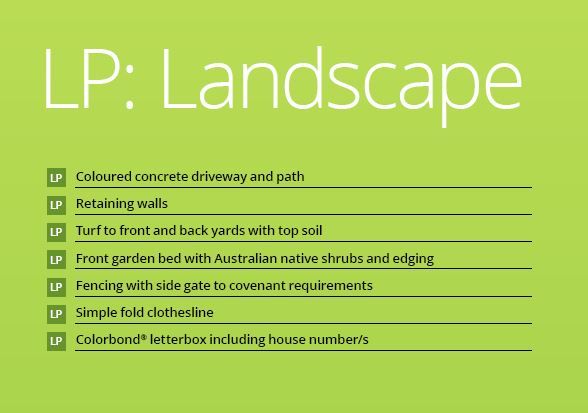 LP: Landscape

LP Coloured concrete driveway and path

LP Retaining walls

LP Turf to front and back yards with top soil

LP Front garden bed with Australian native shrubs and edging

LP Fencing with side gate to covenant requirements

LP Simple fold clothesline

LP Colorbond® letterbox including house number/s